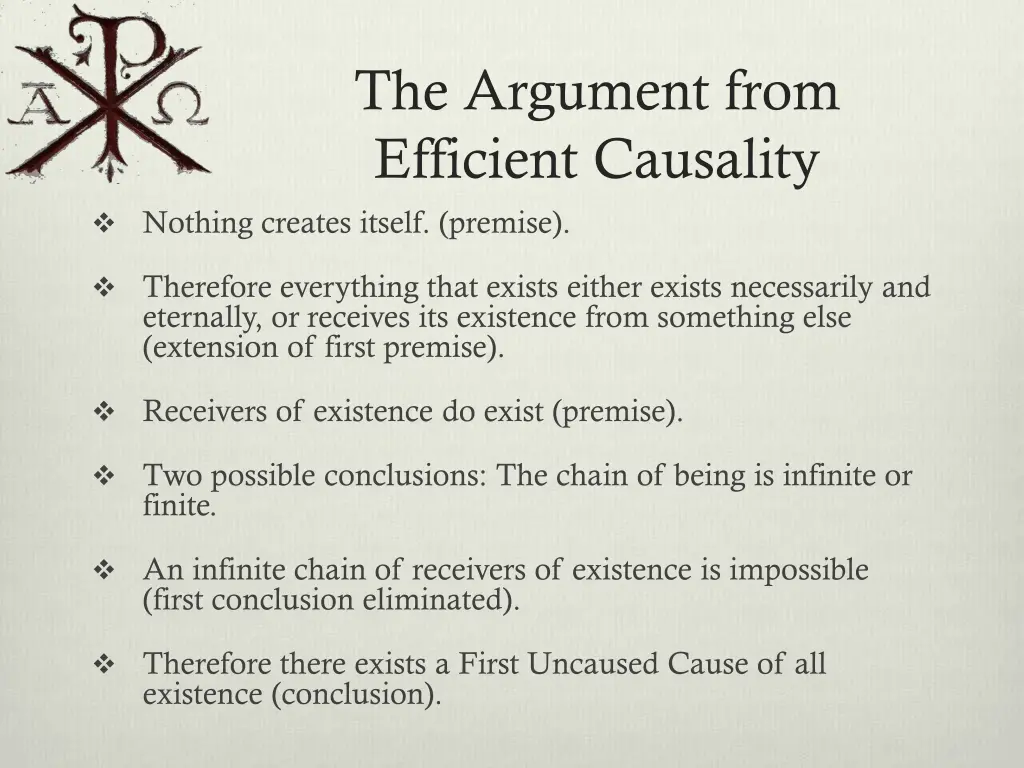 A Ω

The Argument from Efficient Causality

❖ Nothing creates itself. (premise).

❖ Therefore everything that exists either exists necessarily and eternally, or receives its existence from something else (extension of first premise).

❖ Receivers of existence do exist (premise).

❖ Two possible conclusions: The chain of being is infinite or finite.

❖ An infinite chain of receivers of existence is impossible (first conclusion eliminated).

❖ Therefore there exists a First Uncaused Cause of all existence (conclusion).